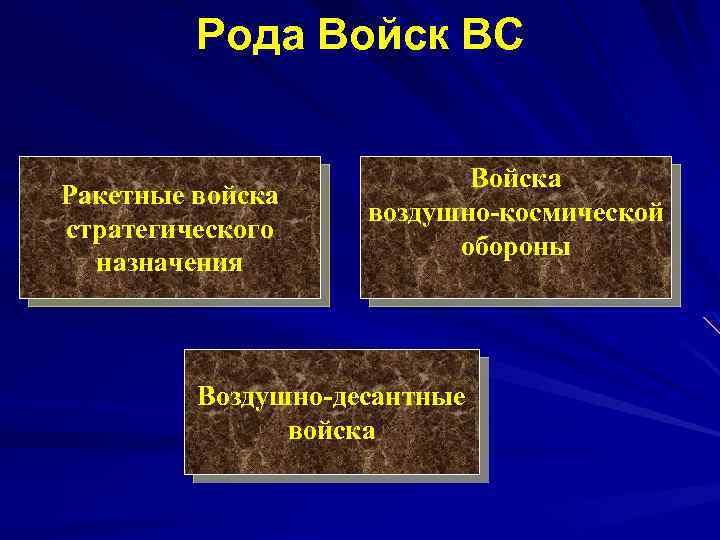 Рода Войск ВС

Ракетные войска стратегического назначения

Войска воздушно-космической обороны

Воздушно-десантные войска